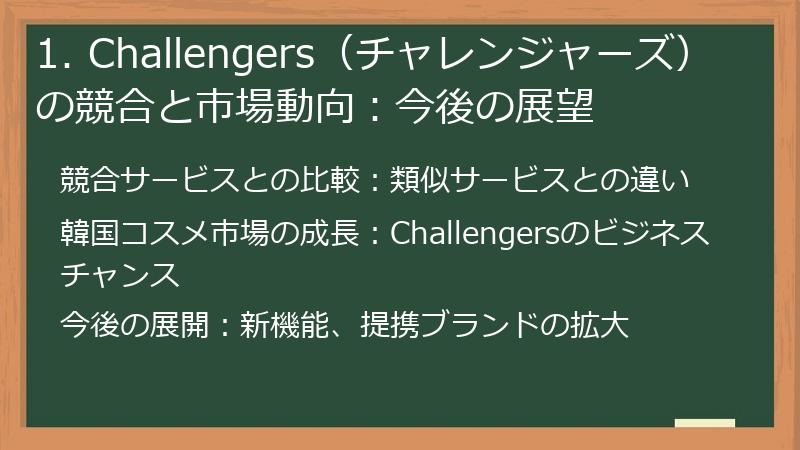 1. Challengers（チャレンジャーズ）の競合と市場動向：今後の展望

競合サービスとの比較：類似サービスとの違い

韓国コスメ市場の成長：Challengersのビジネスチャンス

今後の展開：新機能、提携ブランドの拡大